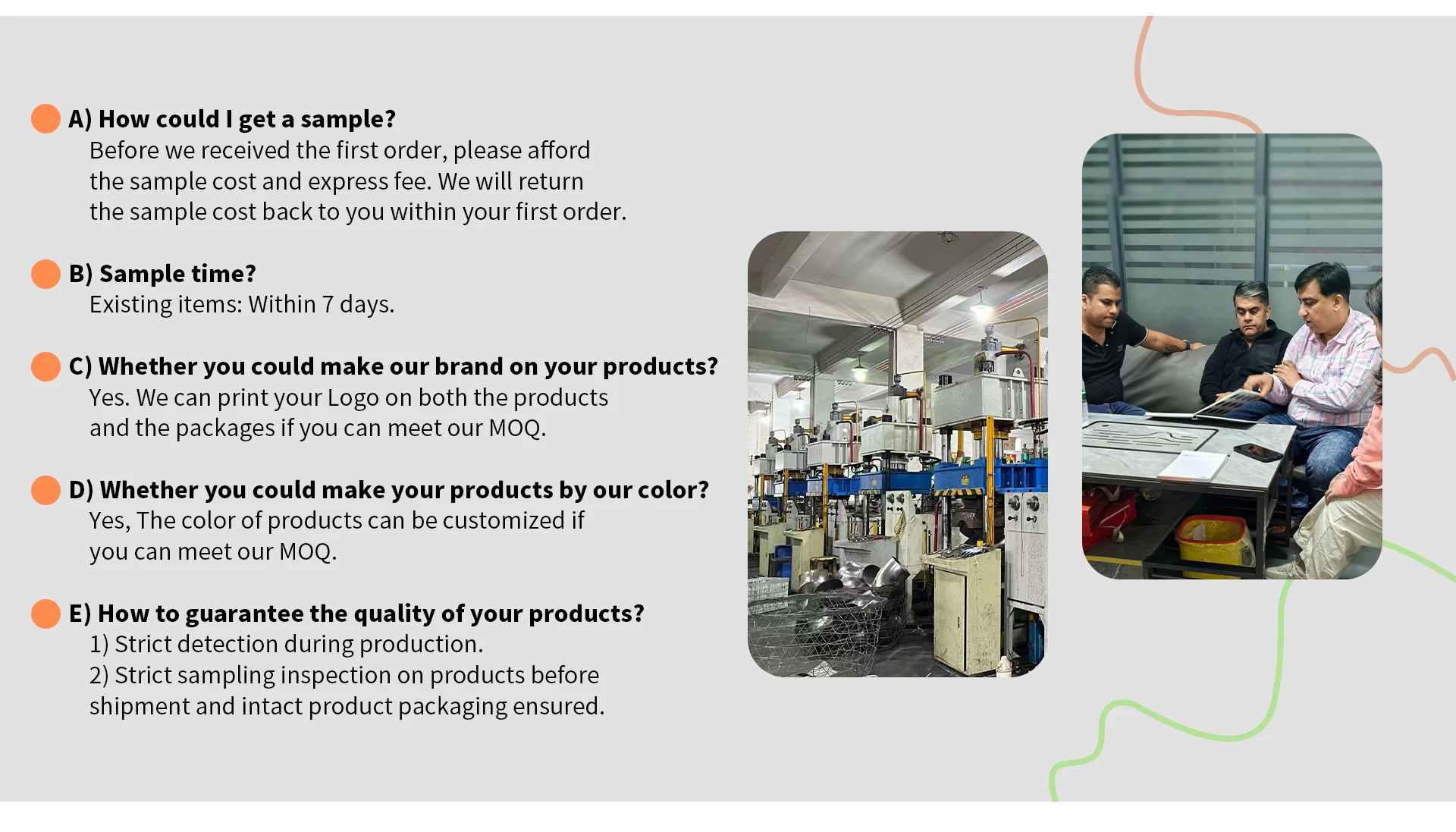 A) How could I get a sample?
Before we received the first order, please afford the sample cost and express fee. We will return the sample cost back to you within your first order.

B) Sample time?
Existing items: Within 7 days.

C) Whether you could make our brand on your products?
Yes. We can print your Logo on both the products and the packages if you can meet our MOQ.

D) Whether you could make your products by our color?
Yes, The color of products can be customized if you can meet our MOQ.

E) How to guarantee the quality of your products?
1) Strict detection during production.
2) Strict sampling inspection on products before shipment and intact product packaging ensured.